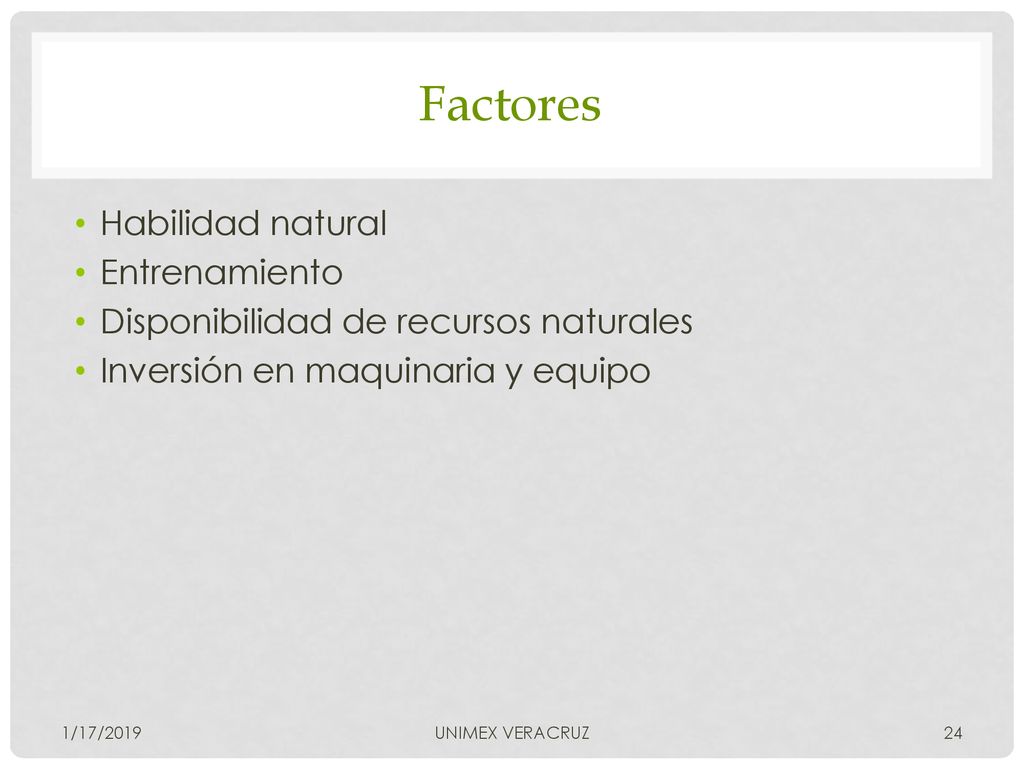 Factores

• Habilidad natural
• Entrenamiento
• Disponibilidad de recursos naturales
• Inversión en maquinaria y equipo

1/17/2019 UNIMEX VERACRUZ 24